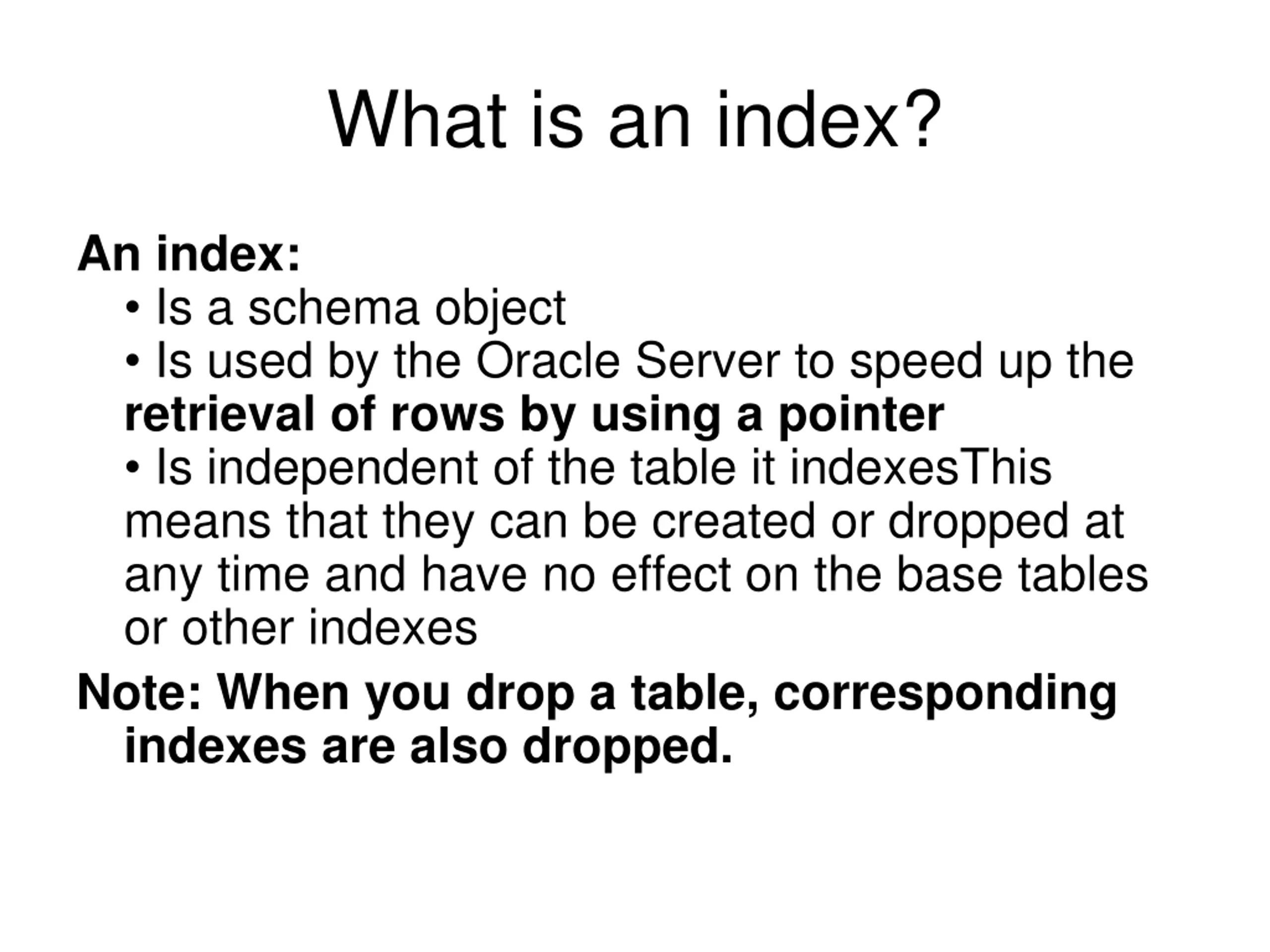 What is an index?

An index:
• Is a schema object
• Is used by the Oracle Server to speed up the retrieval of rows by using a pointer
• Is independent of the table it indexesThis means that they can be created or dropped at any time and have no effect on the base tables or other indexes

Note: When you drop a table, corresponding indexes are also dropped.